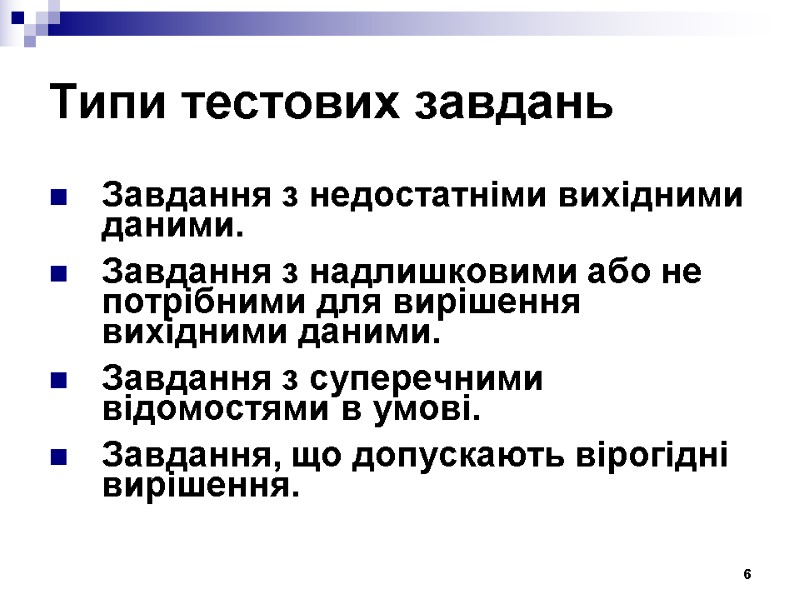 Типи тестових завдань

Завдання з недостатніми вихідними даними.

Завдання з надлишковими або не потрібними для вирішення вихідними даними.

Завдання з суперечними відомостями в умові.

Завдання, що допускають вірогідні вирішення.

6